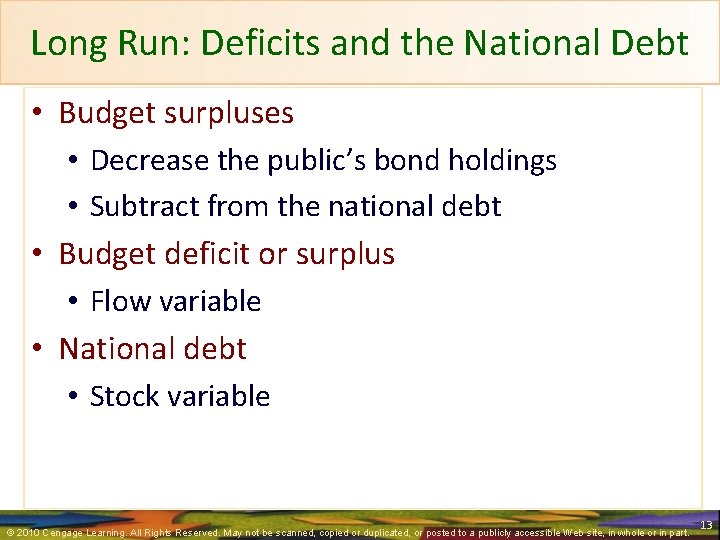 Long Run: Deficits and the National Debt

• Budget surpluses
 • Decrease the public's bond holdings
 • Subtract from the national debt
• Budget deficit or surplus
 • Flow variable
• National debt
 • Stock variable

© 2010 Cengage Learning. All Rights Reserved. May not be scanned, copied or duplicated, or posted to a publicly accessible Web site, in whole or in part.

13